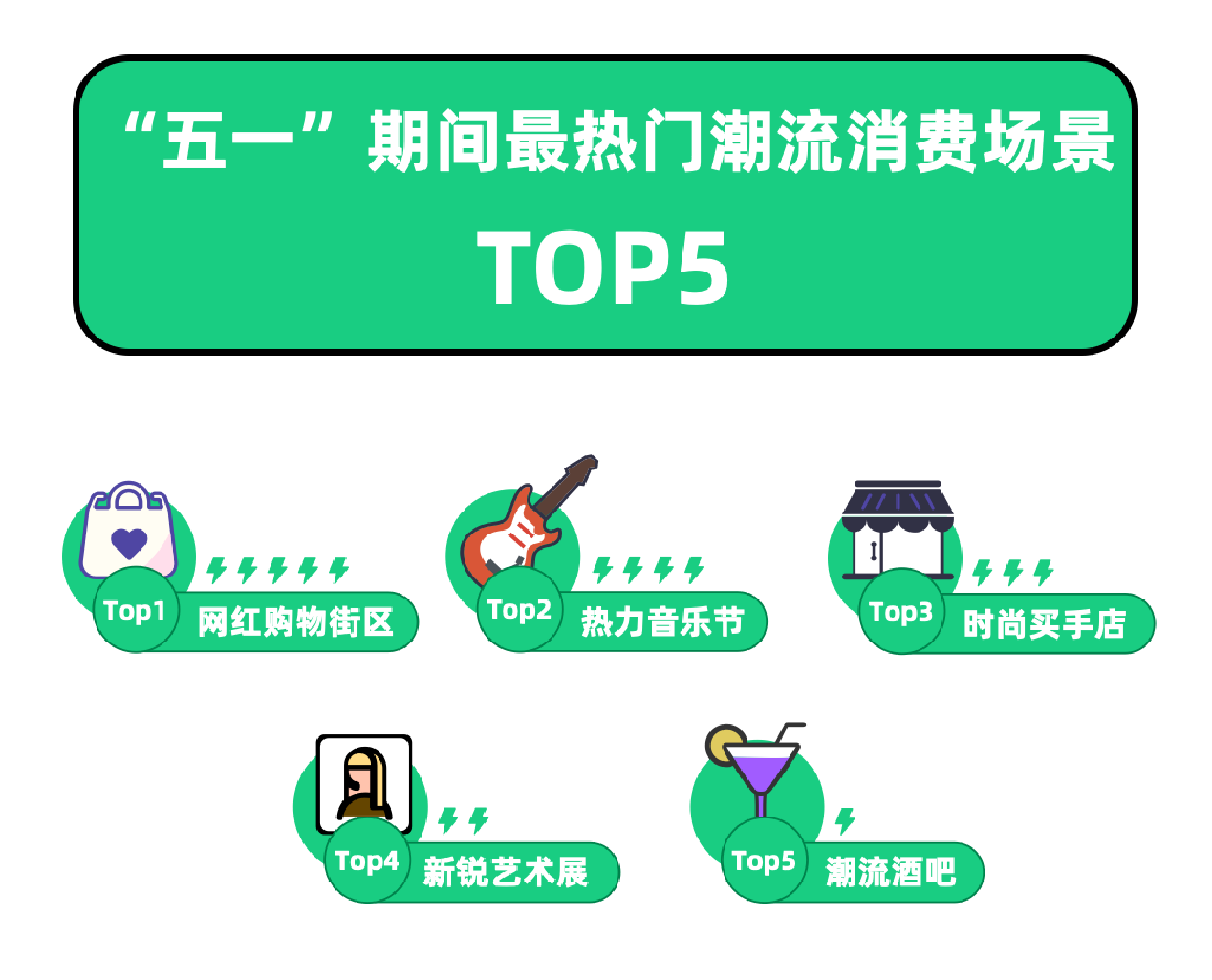 “五一”期间最热门潮流消费场景
TOP5

Top1 网红购物街区

Top2 热力音乐节

Top3 时尚买手店

Top4 新锐艺术展

Top5 潮流酒吧